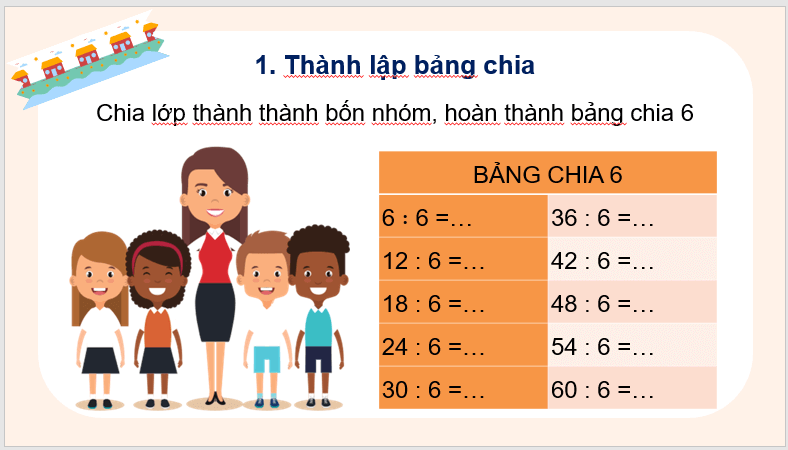 1. Thành lập bảng chia

Chia lớp thành thành bốn nhóm, hoàn thành bảng chia 6

| BẢNG CHIA 6 | |
|---|---|
| 6 : 6 =… | 36 : 6 =… |
| 12 : 6 =… | 42 : 6 =… |
| 18 : 6 =… | 48 : 6 =… |
| 24 : 6 =… | 54 : 6 =… |
| 30 : 6 =… | 60 : 6 =… |